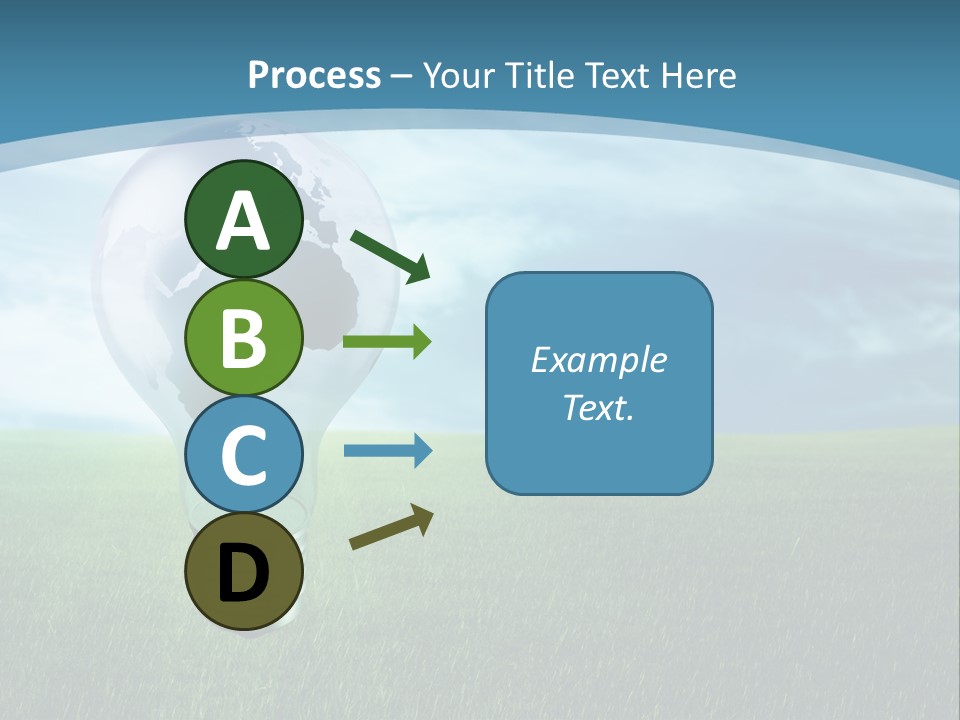 Process – Your Title Text Here

A

B

C

D

Example Text.